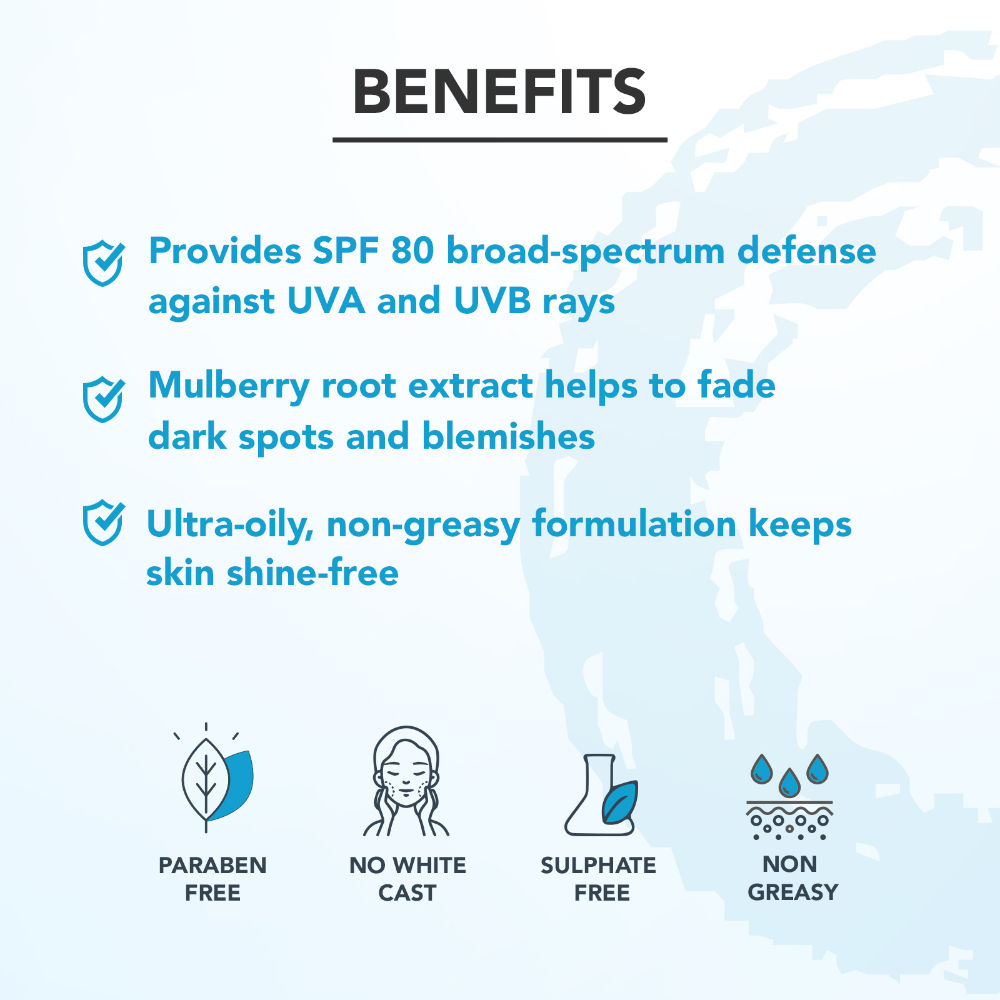 BENEFITS

Provides SPF 80 broad-spectrum defense against UVA and UVB rays

Mulberry root extract helps to fade dark spots and blemishes

Ultra-oily, non-greasy formulation keeps skin shine-free

PARABEN FREE

NO WHITE CAST

SULPHATE FREE

NON GREASY